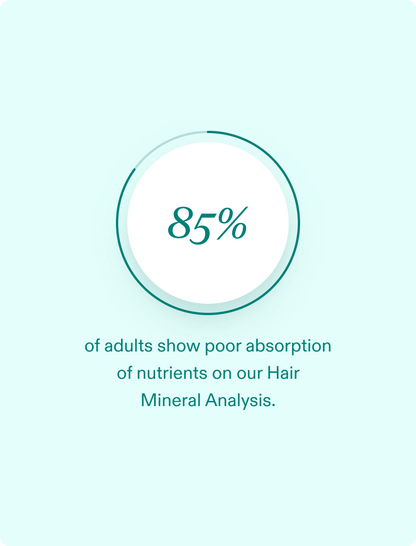 85%

of adults show poor absorption of nutrients on our Hair Mineral Analysis.